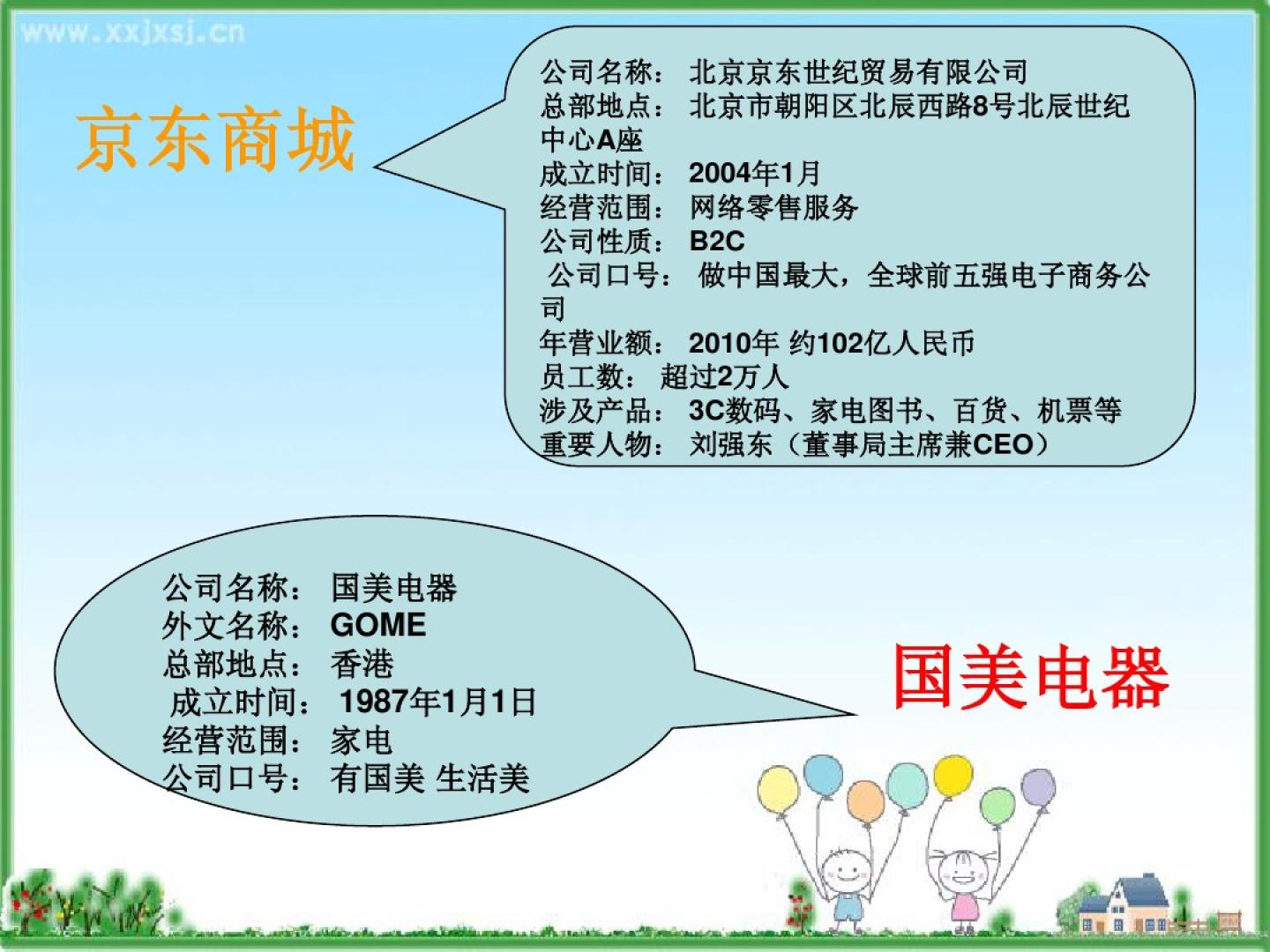 www.xxjxsj.cn

京东商城

公司名称： 北京京东世纪贸易有限公司
总部地点： 北京市朝阳区北辰西路8号北辰世纪中心A座
成立时间： 2004年1月
经营范围： 网络零售服务
公司性质： B2C
公司口号： 做中国最大，全球前五强电子商务公司
年营业额： 2010年 约102亿人民币
员工数： 超过2万人
涉及产品： 3C数码、家电图书、百货、机票等
重要人物： 刘强东（董事局主席兼CEO）

公司名称： 国美电器
外文名称： GOME
总部地点： 香港
成立时间： 1987年1月1日
经营范围： 家电
公司口号： 有国美 生活美

国美电器